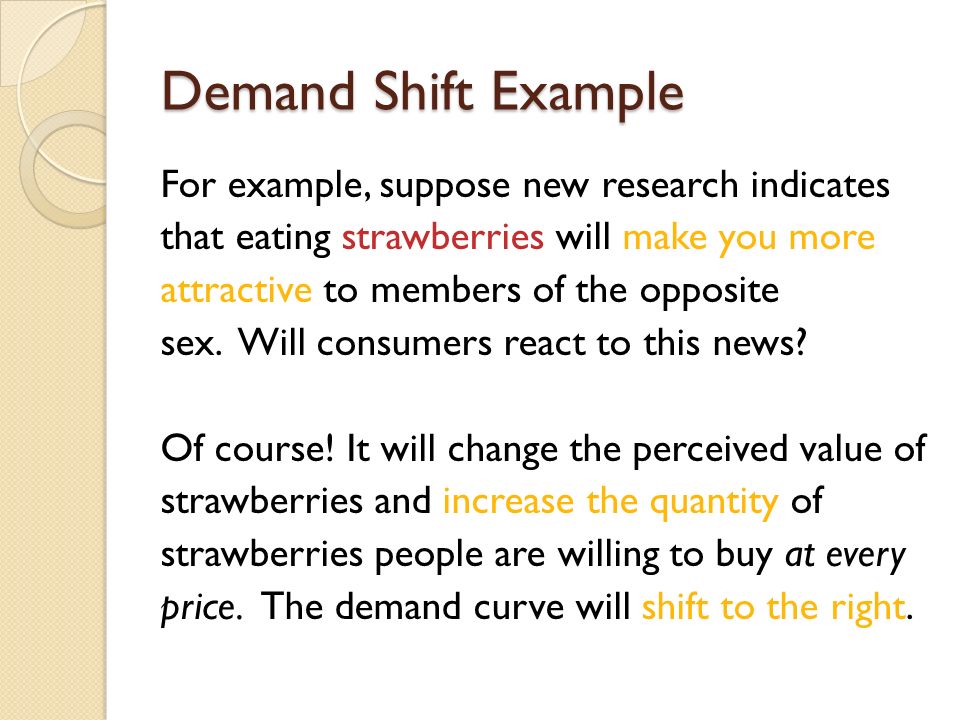 Demand Shift Example

For example, suppose new research indicates that eating strawberries will make you more attractive to members of the opposite sex. Will consumers react to this news?

Of course! It will change the perceived value of strawberries and increase the quantity of strawberries people are willing to buy at every price. The demand curve will shift to the right.